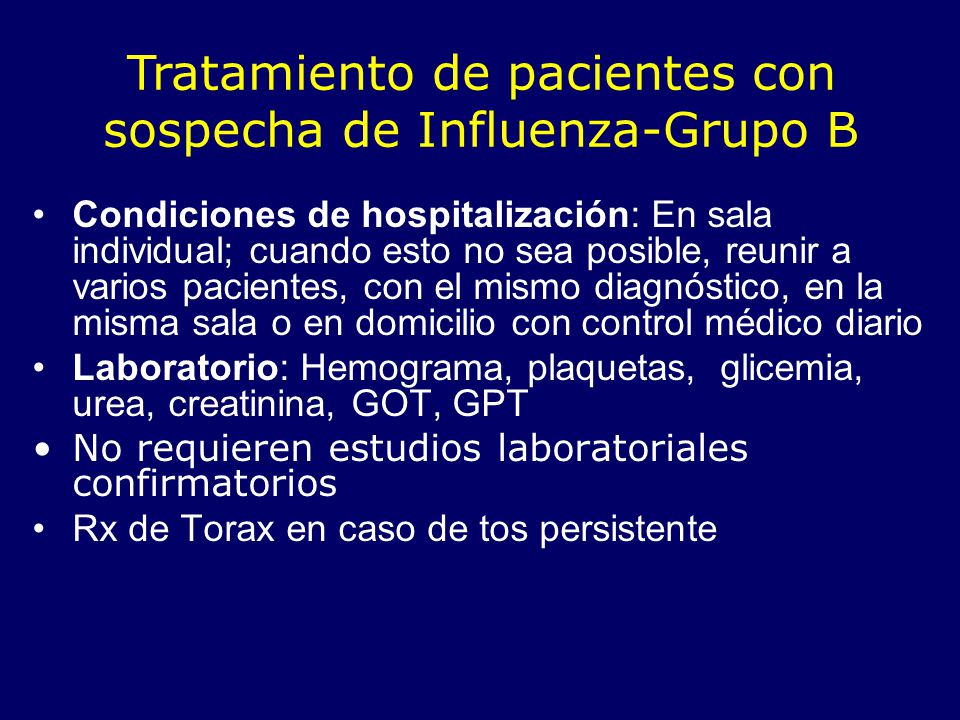 Tratamiento de pacientes con sospecha de Influenza-Grupo B

• Condiciones de hospitalización: En sala individual; cuando esto no sea posible, reunir a varios pacientes, con el mismo diagnóstico, en la misma sala o en domicilio con control médico diario
• Laboratorio: Hemograma, plaquetas, glicemia, urea, creatinina, GOT, GPT
• No requieren estudios laboratoriales confirmatorios
• Rx de Torax en caso de tos persistente